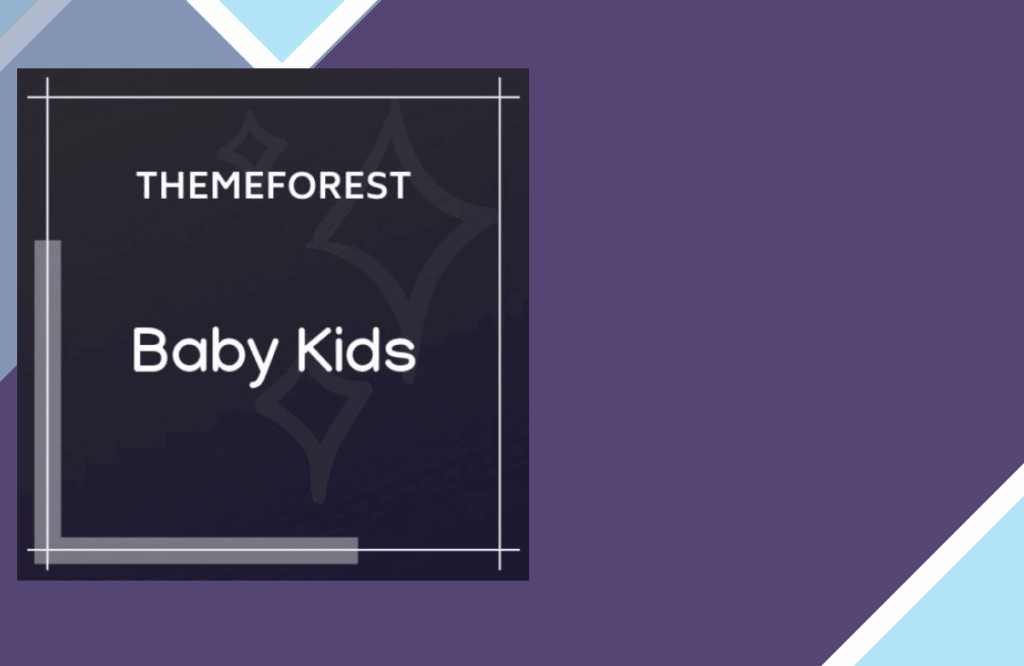 THEMEFOREST

Baby Kids